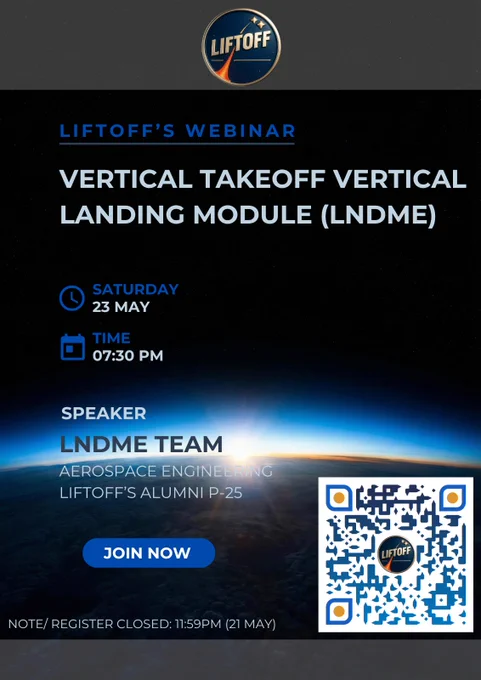 LIFTOFF

LIFTOFF'S WEBINAR

VERTICAL TAKEOFF VERTICAL LANDING MODULE (LNDME)

SATURDAY
23 MAY

TIME
07:30 PM

SPEAKER
LNDME TEAM
AEROSPACE ENGINEERING
LIFTOFF'S ALUMNI P-25

JOIN NOW

LIFTOFF

NOTE/ REGISTER CLOSED: 11:59PM (21 MAY)